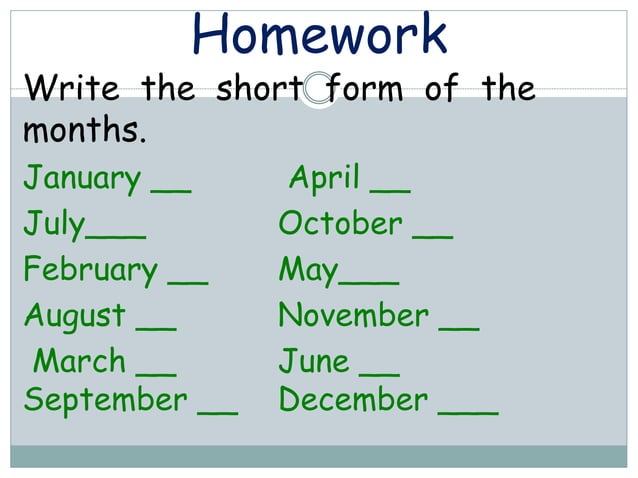 Homework

Write the short form of the months.

January __
July___
February __
August __
March __
September __

April __
October __
May___
November __
June __
December ___